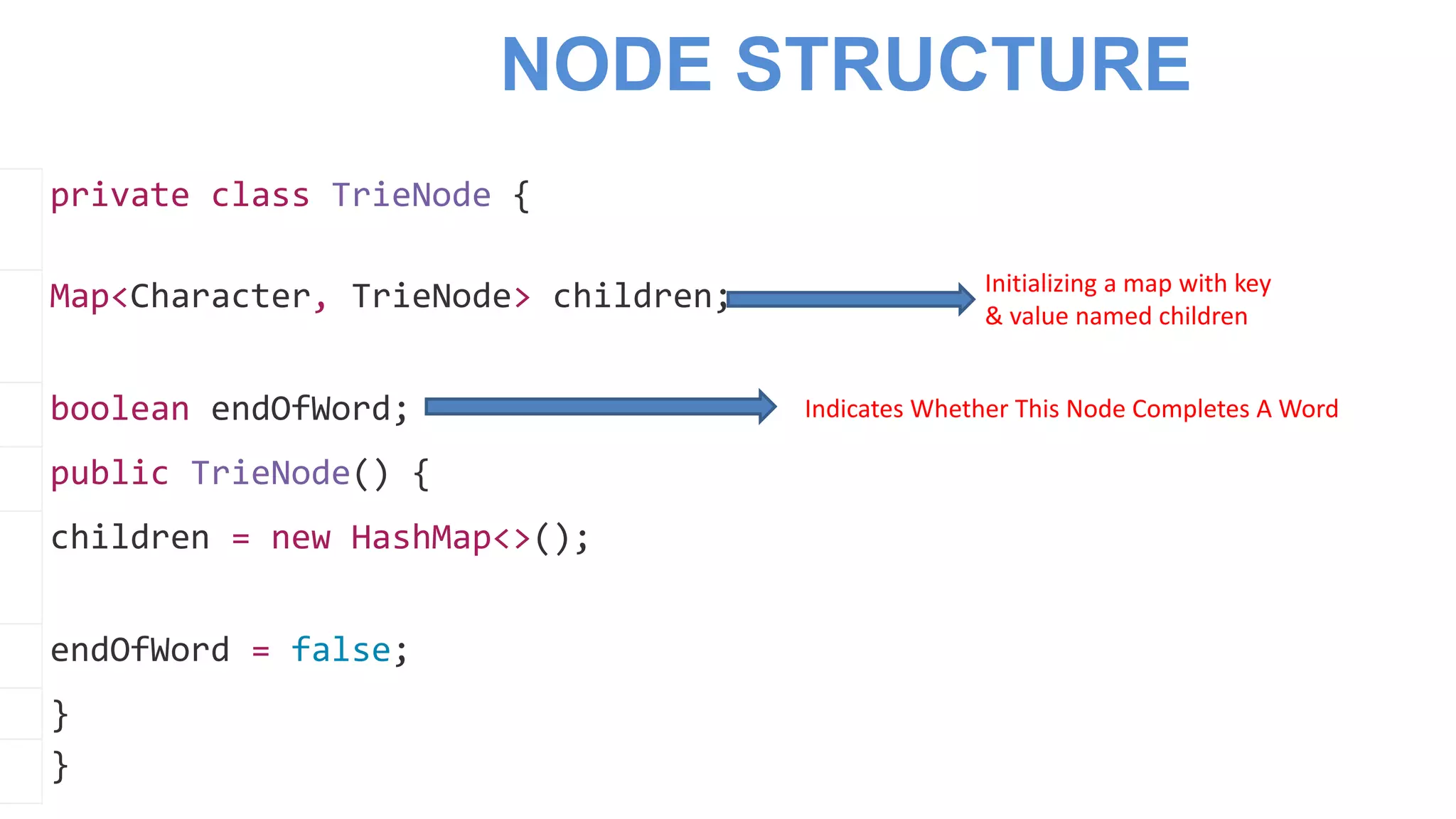 NODE STRUCTURE

private class TrieNode {

Map<Character, TrieNode> children;

Initializing a map with key & value named children

boolean endOfWord;

Indicates Whether This Node Completes A Word

public TrieNode() {

children = new HashMap<>();

endOfWord = false;

}

}